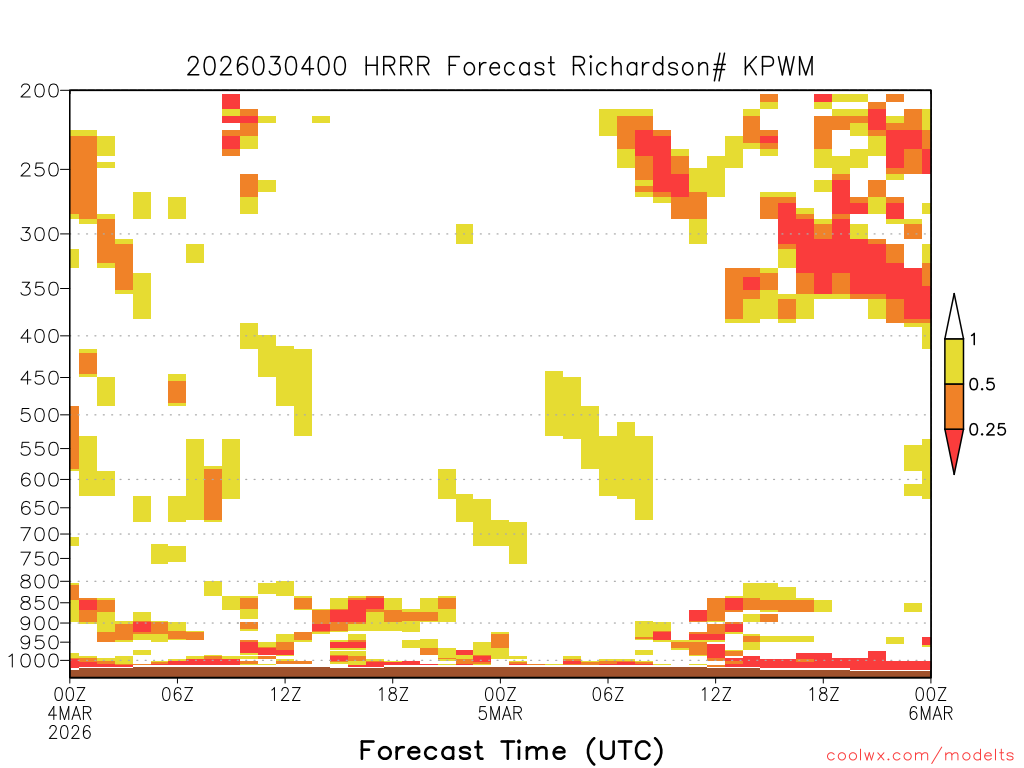 2026030400 HRRR Forecast Richardson# KPWM

200
250
300
350
400
450
500
550
600
650
700
750
800
850
900
950
1000

1
0.5
0.25

00Z 4MAR 2026
06Z
12Z
18Z
00Z 5MAR
06Z
12Z
18Z
00Z 6MAR

Forecast Time (UTC)

coolwx.com/modelts